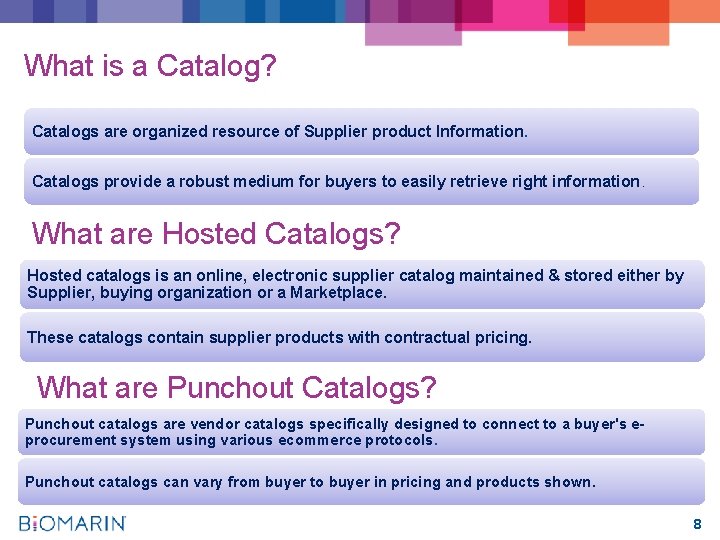 What is a Catalog?

Catalogs are organized resource of Supplier product Information.

Catalogs provide a robust medium for buyers to easily retrieve right information.

What are Hosted Catalogs?

Hosted catalogs is an online, electronic supplier catalog maintained & stored either by Supplier, buying organization or a Marketplace.

These catalogs contain supplier products with contractual pricing.

What are Punchout Catalogs?

Punchout catalogs are vendor catalogs specifically designed to connect to a buyer's e-procurement system using various ecommerce protocols.

Punchout catalogs can vary from buyer to buyer in pricing and products shown.

BIOMARIN

8